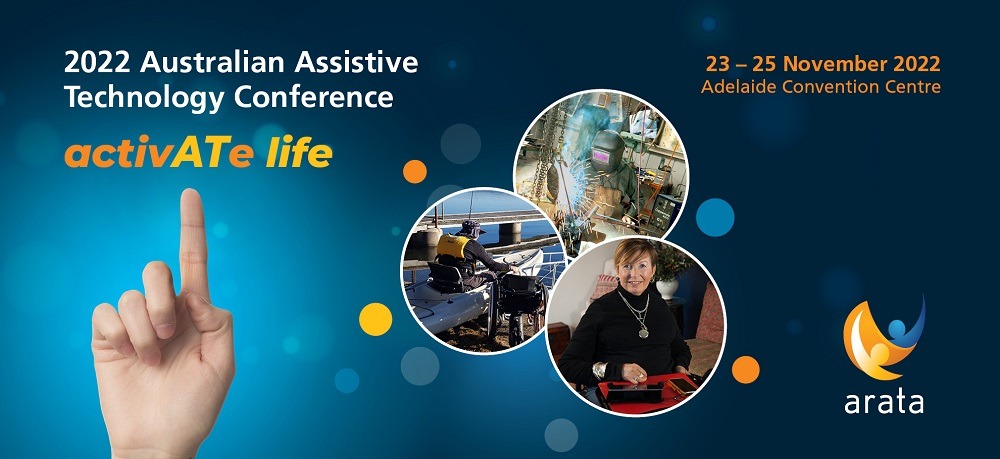 2022 Australian Assistive Technology Conference

activATe life

23 – 25 November 2022
Adelaide Convention Centre

arata